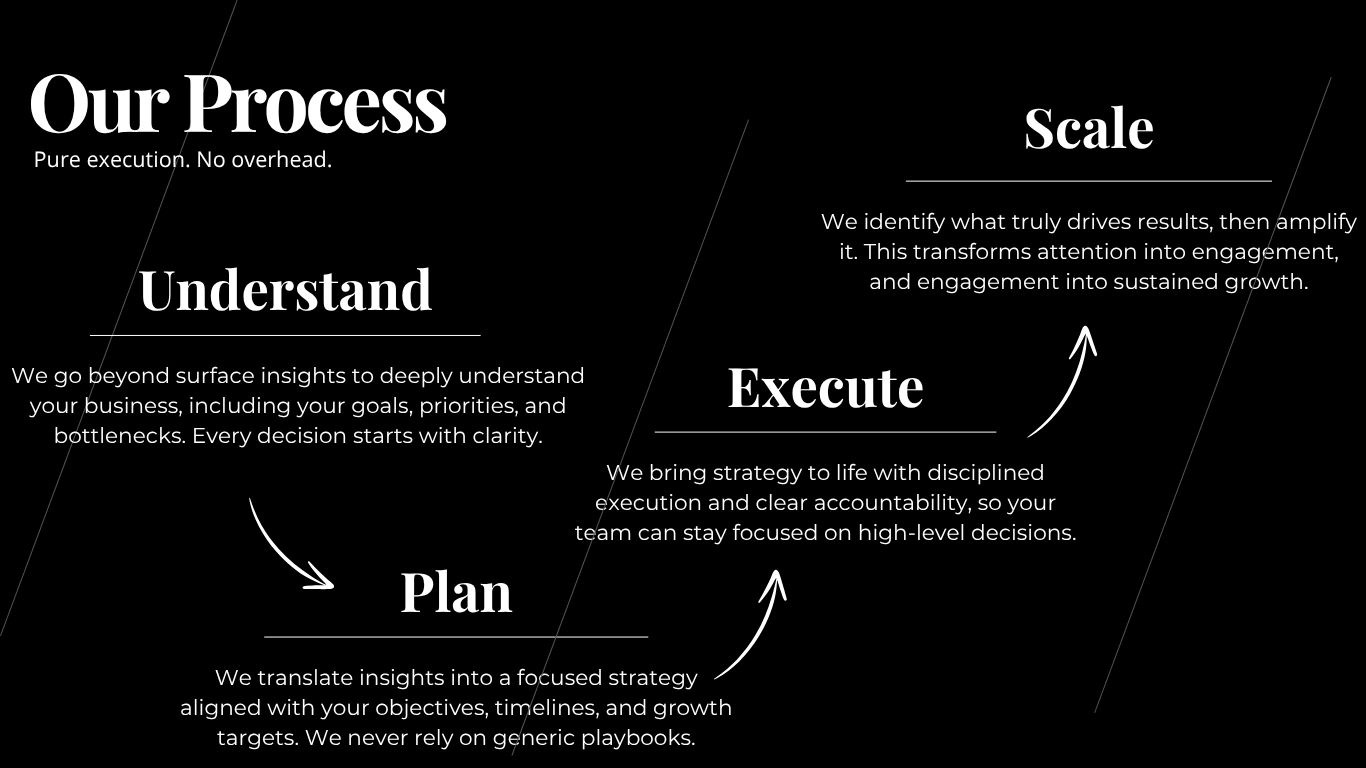 Our Process
Pure execution. No overhead.

Understand

We go beyond surface insights to deeply understand your business, including your goals, priorities, and bottlenecks. Every decision starts with clarity.

Plan

We translate insights into a focused strategy aligned with your objectives, timelines, and growth targets. We never rely on generic playbooks.

Execute

We bring strategy to life with disciplined execution and clear accountability, so your team can stay focused on high-level decisions.

Scale

We identify what truly drives results, then amplify it. This transforms attention into engagement, and engagement into sustained growth.